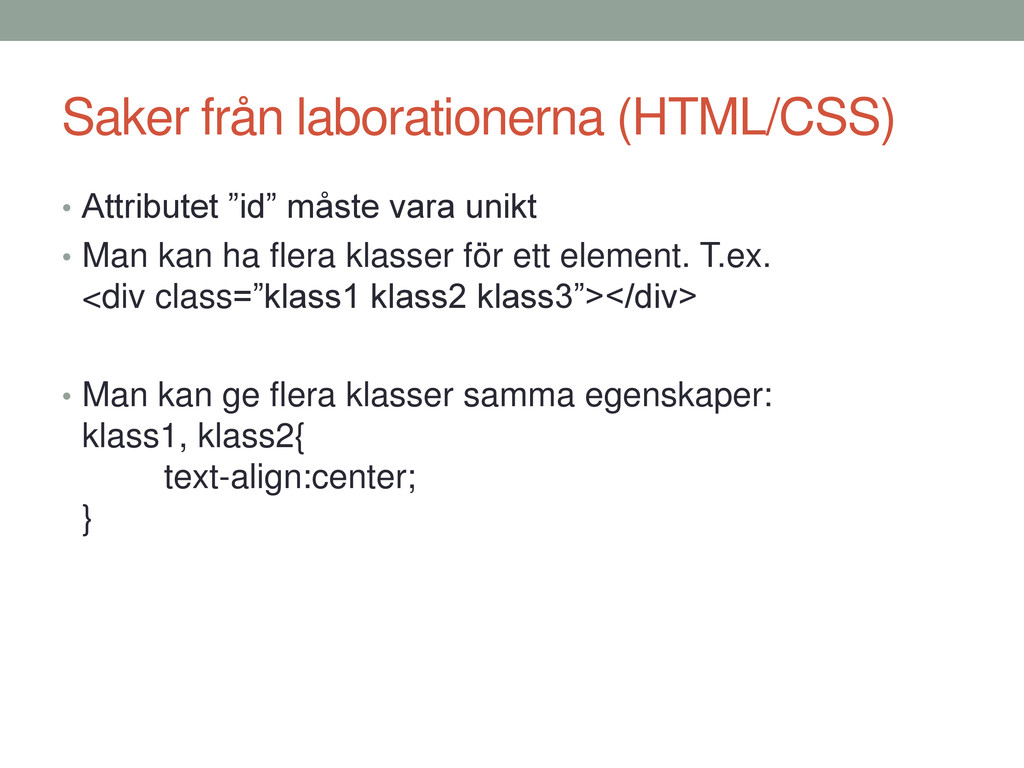 Saker från laborationerna (HTML/CSS)

• Attributet ”id” måste vara unikt
• Man kan ha flera klasser för ett element. T.ex.
<div class=”klass1 klass2 klass3”></div>

• Man kan ge flera klasser samma egenskaper:
klass1, klass2{
text-align:center;
}